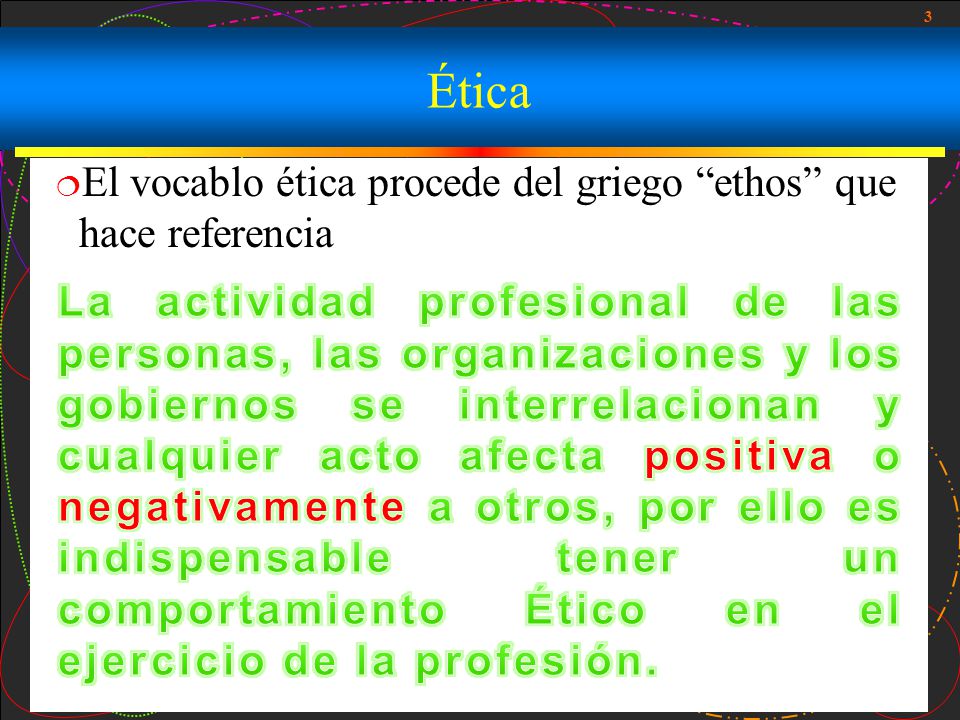 3

Ética

El vocablo ética procede del griego “ethos” que hace referencia

La actividad profesional de las personas, las organizaciones y los gobiernos se interrelacionan y cualquier acto afecta positiva o negativamente a otros, por ello es indispensable tener un comportamiento Ético en el ejercicio de la profesión.